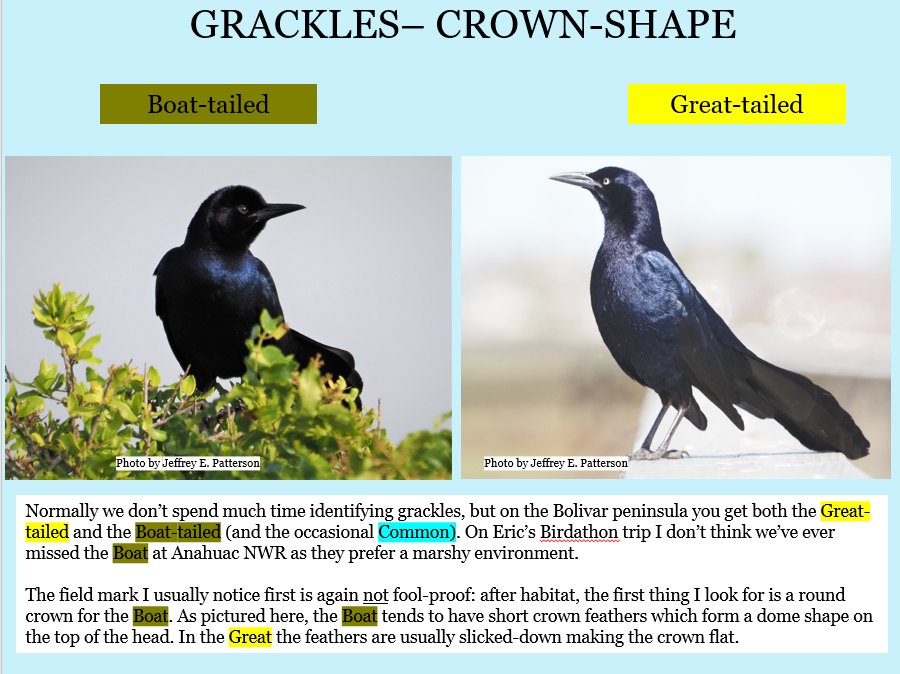 GRACKLES– CROWN-SHAPE

Boat-tailed

Great-tailed

Photo by Jeffrey E. Patterson

Photo by Jeffrey E. Patterson

Normally we don't spend much time identifying grackles, but on the Bolivar peninsula you get both the Great-tailed and the Boat-tailed (and the occasional Common). On Eric's Birdathon trip I don't think we've ever missed the Boat at Anahuac NWR as they prefer a marshy environment.

The field mark I usually notice first is again not fool-proof: after habitat, the first thing I look for is a round crown for the Boat. As pictured here, the Boat tends to have short crown feathers which form a dome shape on the top of the head. In the Great the feathers are usually slicked-down making the crown flat.